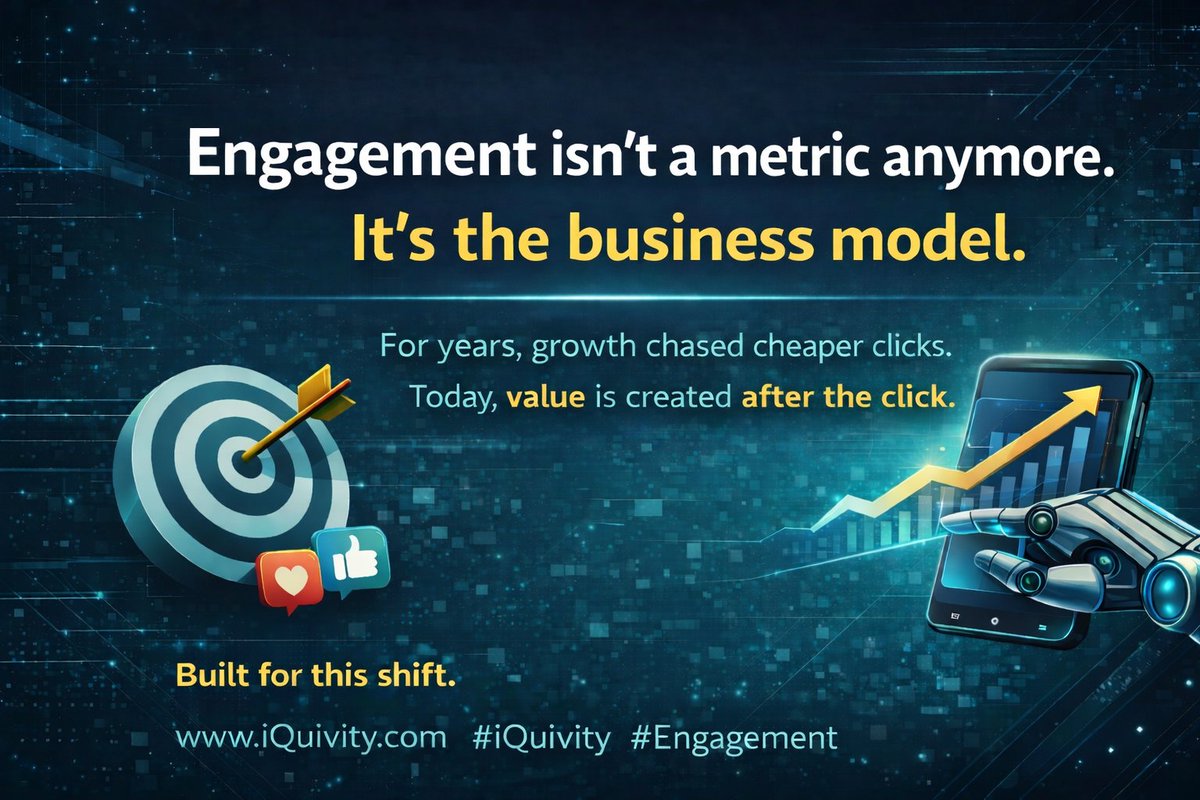 Engagement isn't a metric anymore.
It's the business model.

For years, growth chased cheaper clicks.
Today, value is created after the click.

Built for this shift.

www.iQuivity.com #iQuivity #Engagement